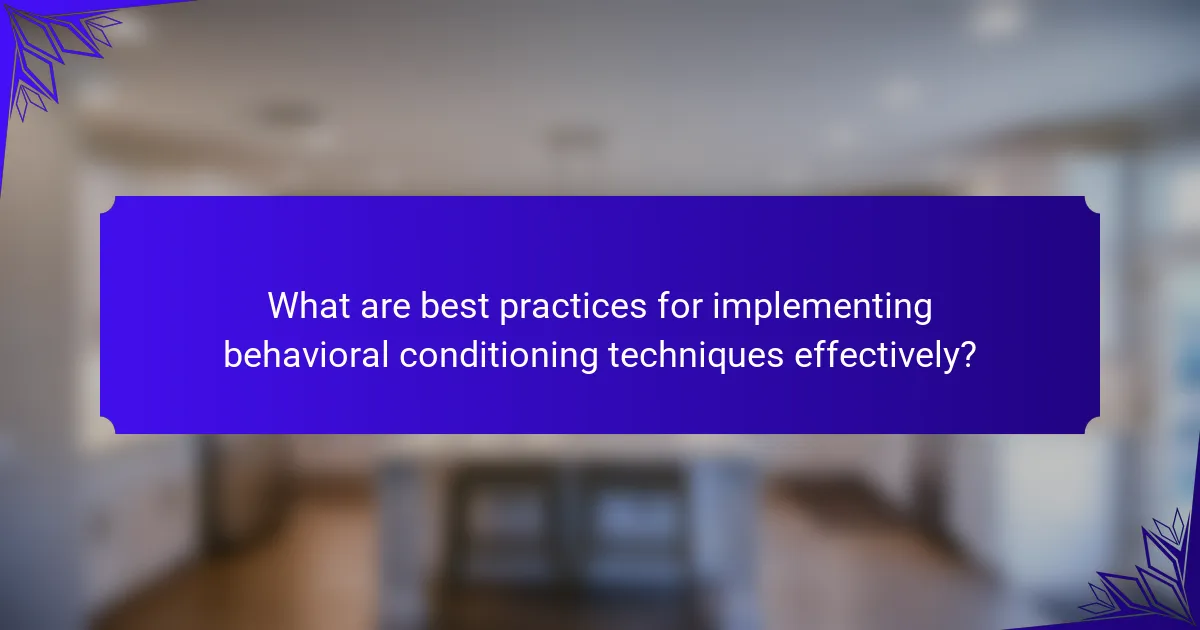 What are best practices for implementing behavioral conditioning techniques effectively?